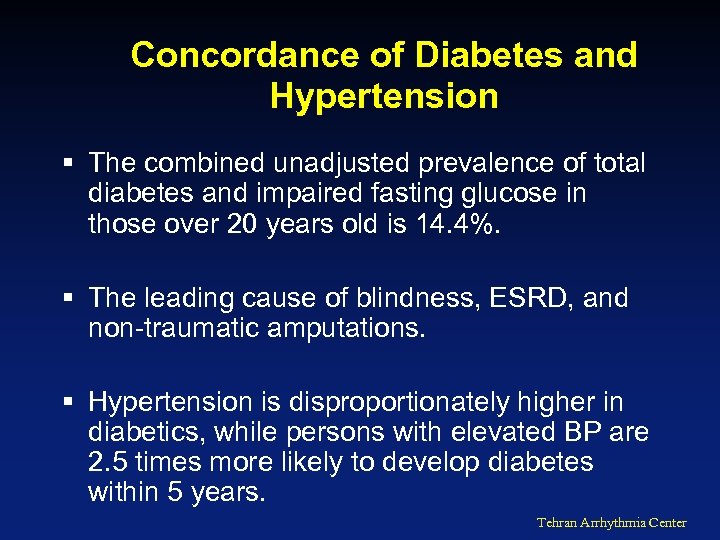 Concordance of Diabetes and Hypertension

▪ The combined unadjusted prevalence of total diabetes and impaired fasting glucose in those over 20 years old is 14.4%.

▪ The leading cause of blindness, ESRD, and non-traumatic amputations.

▪ Hypertension is disproportionately higher in diabetics, while persons with elevated BP are 2.5 times more likely to develop diabetes within 5 years.

Tehran Arrhythmia Center